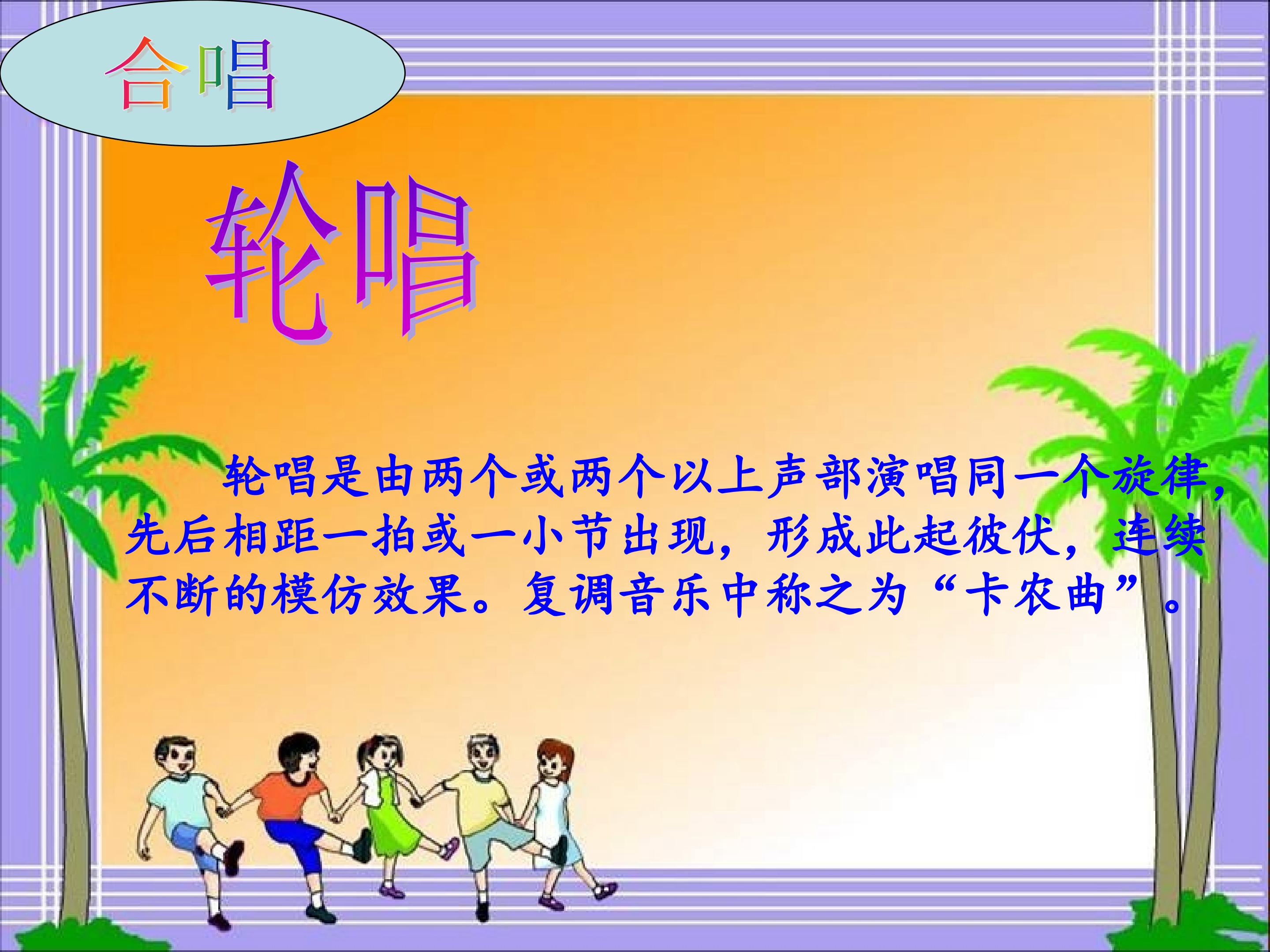 合唱

轮唱

轮唱是由两个或两个以上声部演唱同一个旋律，先后相距一拍或一小节出现，形成此起彼伏，连续不断的模仿效果。复调音乐中称之为“卡农曲”。